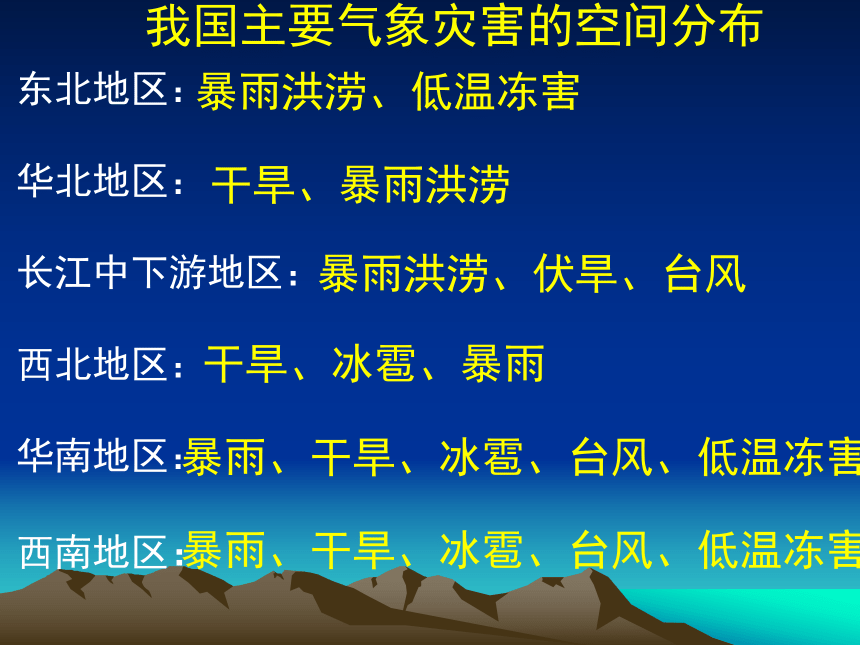 我国主要气象灾害的空间分布

东北地区：暴雨洪涝、低温冻害

华北地区：干旱、暴雨洪涝

长江中下游地区：暴雨洪涝、伏旱、台风

西北地区：干旱、冰雹、暴雨

华南地区:暴雨、干旱、冰雹、台风、低温冻害

西南地区:暴雨、干旱、冰雹、台风、低温冻害